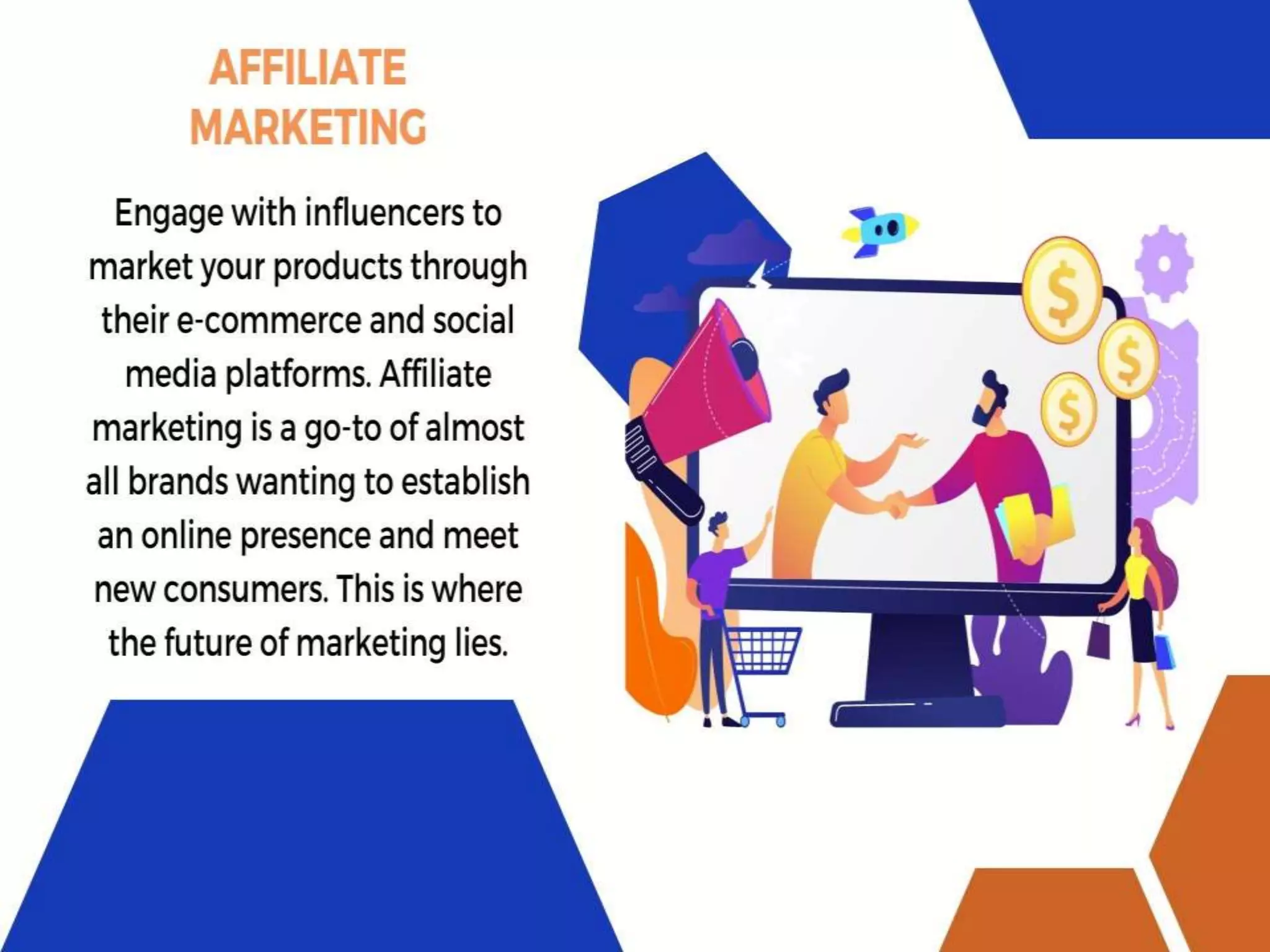 AFFILIATE MARKETING

Engage with influencers to market your products through their e-commerce and social media platforms. Affiliate marketing is a go-to of almost all brands wanting to establish an online presence and meet new consumers. This is where the future of marketing lies.

$

$

$